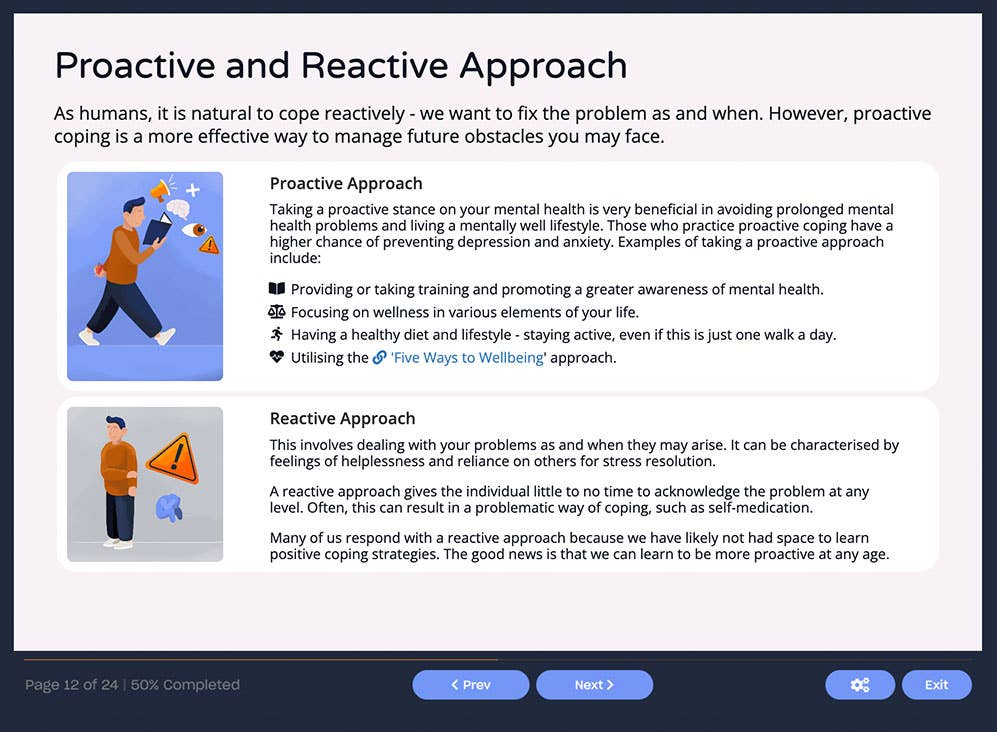 Proactive and Reactive Approach

As humans, it is natural to cope reactively - we want to fix the problem as and when. However, proactive coping is a more effective way to manage future obstacles you may face.

Proactive Approach

Taking a proactive stance on your mental health is very beneficial in avoiding prolonged mental health problems and living a mentally well lifestyle. Those who practice proactive coping have a higher chance of preventing depression and anxiety. Examples of taking a proactive approach include:

Providing or taking training and promoting a greater awareness of mental health.

Focusing on wellness in various elements of your life.

Having a healthy diet and lifestyle - staying active, even if this is just one walk a day.

Utilising the 'Five Ways to Wellbeing' approach.

Reactive Approach

This involves dealing with your problems as and when they may arise. It can be characterised by feelings of helplessness and reliance on others for stress resolution.

A reactive approach gives the individual little to no time to acknowledge the problem at any level. Often, this can result in a problematic way of coping, such as self-medication.

Many of us respond with a reactive approach because we have likely not had space to learn positive coping strategies. The good news is that we can learn to be more proactive at any age.

Page 12 of 24 | 50% Completed

< Prev

Next >

Exit